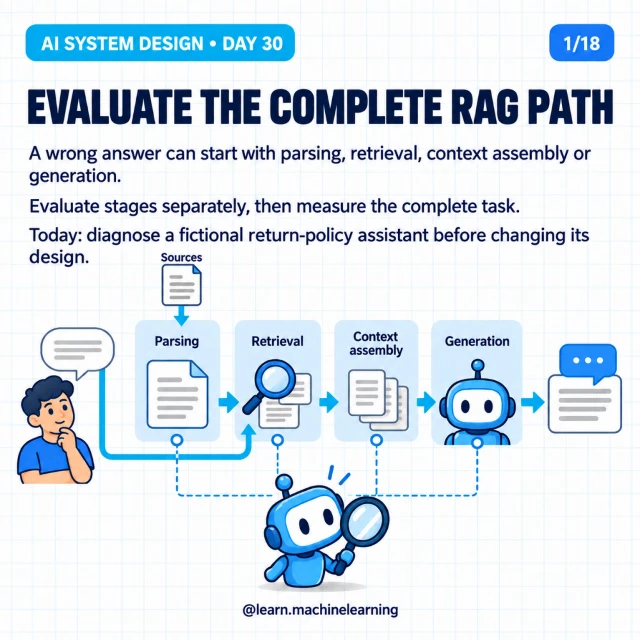 AI SYSTEM DESIGN • DAY 30

1/18

EVALUATE THE COMPLETE RAG PATH

A wrong answer can start with parsing, retrieval, context assembly or generation.

Evaluate stages separately, then measure the complete task.

Today: diagnose a fictional return-policy assistant before changing its design.

Sources

Parsing

Retrieval

Context assembly

Generation

@learn.machinelearning